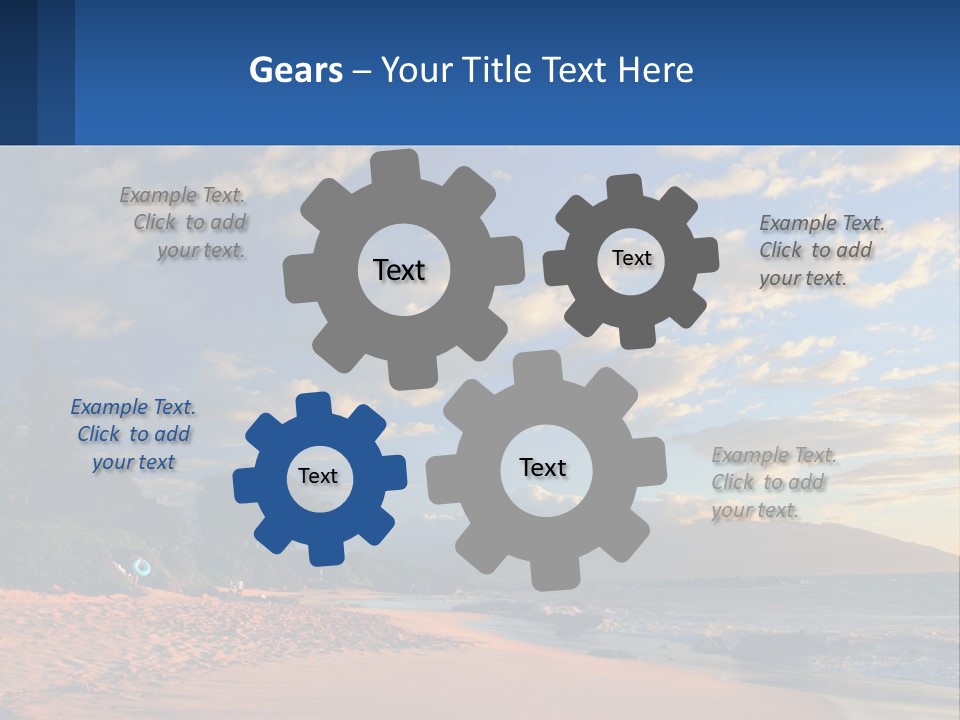 Gears – Your Title Text Here

Example Text. Click to add your text.

Text

Text

Example Text. Click to add your text.

Example Text. Click to add your text

Text

Text

Example Text. Click to add your text.